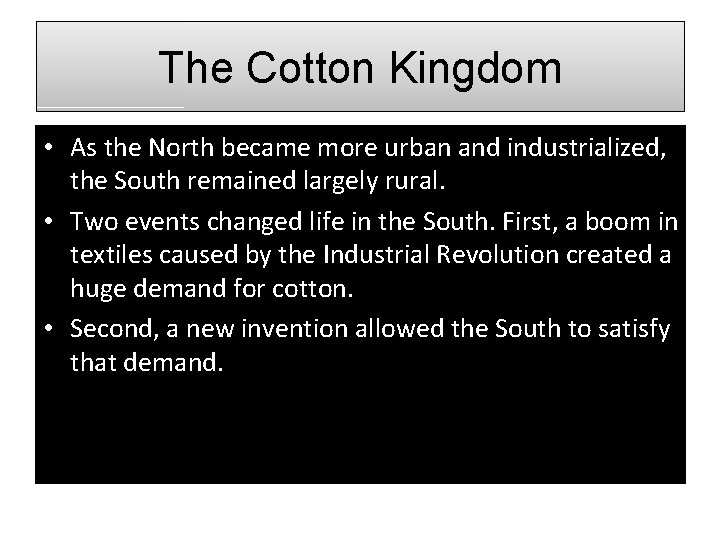 The Cotton Kingdom

• As the North became more urban and industrialized, the South remained largely rural.

• Two events changed life in the South. First, a boom in textiles caused by the Industrial Revolution created a huge demand for cotton.

• Second, a new invention allowed the South to satisfy that demand.